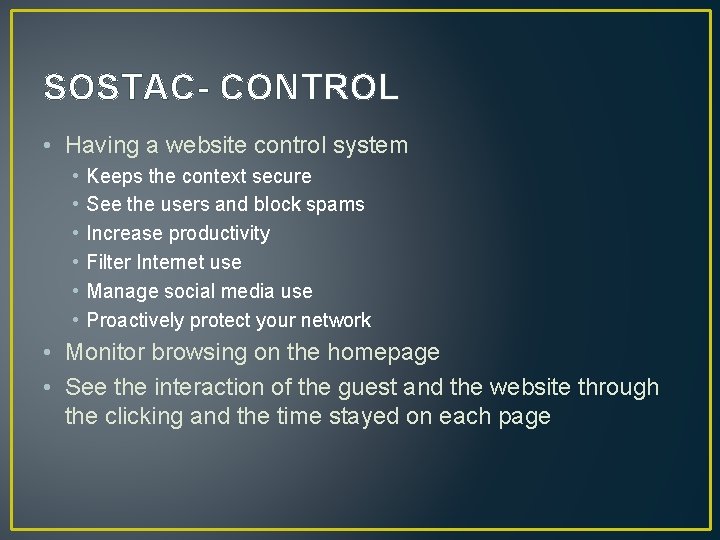 SOSTAC- CONTROL

• Having a website control system
  • Keeps the context secure
  • See the users and block spams
  • Increase productivity
  • Filter Internet use
  • Manage social media use
  • Proactively protect your network
• Monitor browsing on the homepage
• See the interaction of the guest and the website through the clicking and the time stayed on each page